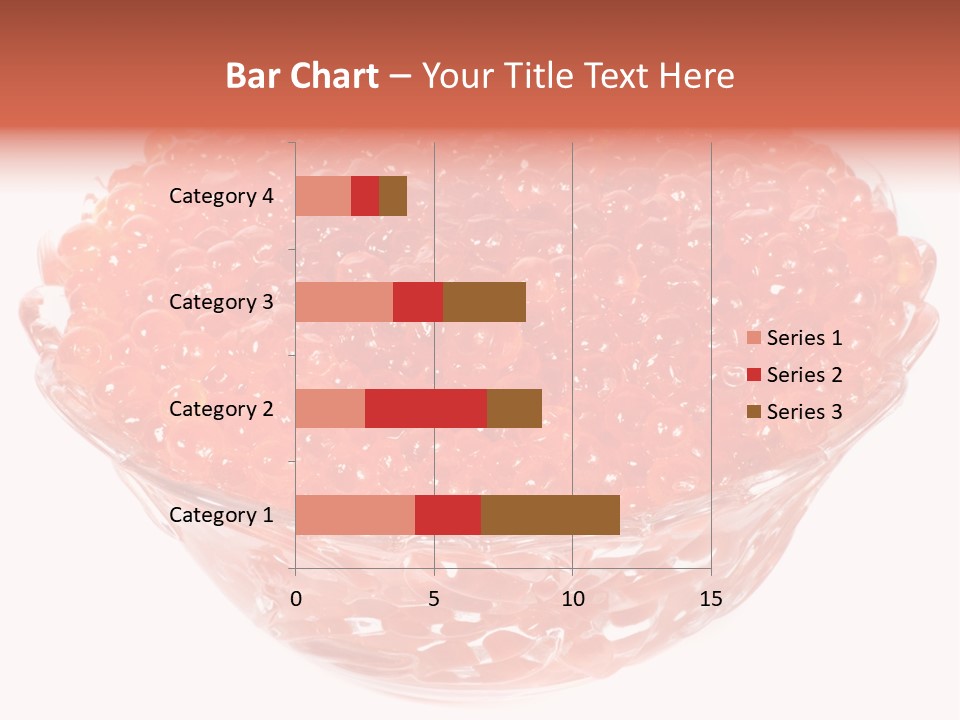 Bar Chart – Your Title Text Here

Category 4
Category 3
Category 2
Category 1

0
5
10
15

Series 1
Series 2
Series 3